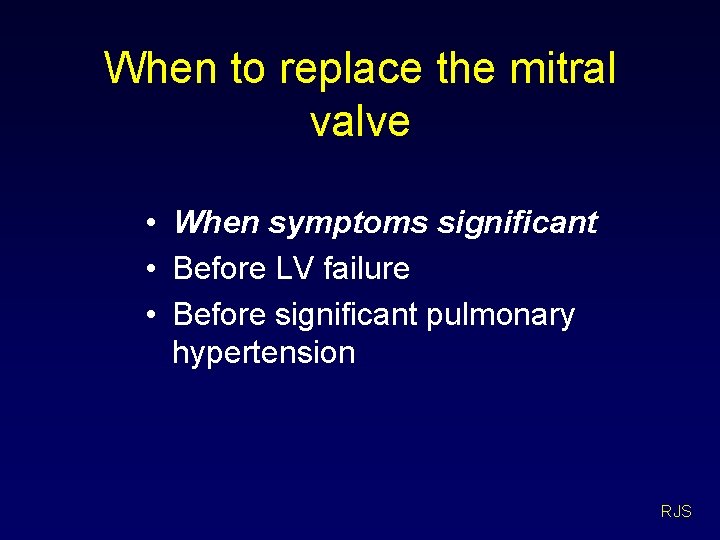 When to replace the mitral valve

• When symptoms significant
• Before LV failure
• Before significant pulmonary hypertension

RJS